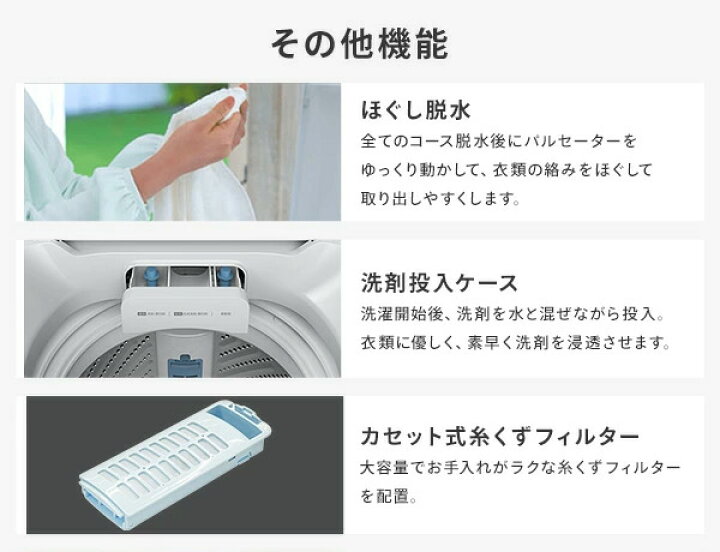 その他機能

ほぐし脱水

全てのコース脱水後にパルセーターをゆっくり動かして、衣類の絡みをほぐして取り出しやすくします。

洗剤投入ケース

洗濯開始後、洗剤を水と混ぜながら投入。衣類に優しく、素早く洗剤を浸透させます。

カセット式糸くずフィルター

大容量でお手入れがラクな糸くずフィルターを配置。